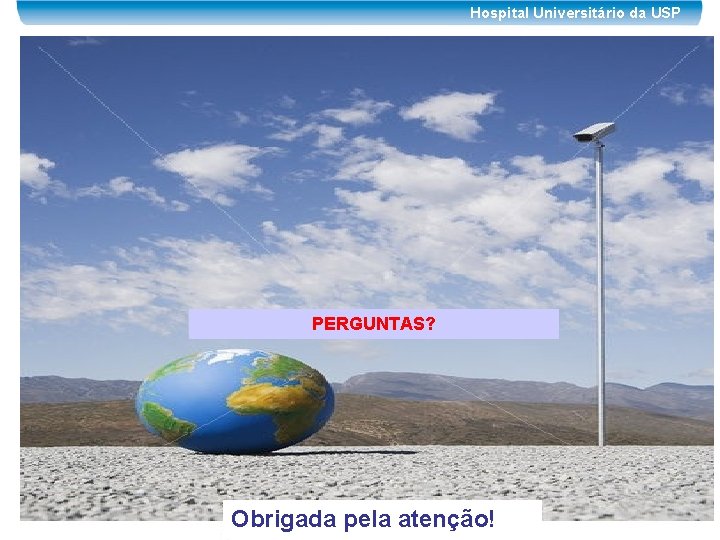 Hospital Universitário da USP

PERGUNTAS?

Obrigada pela atenção!